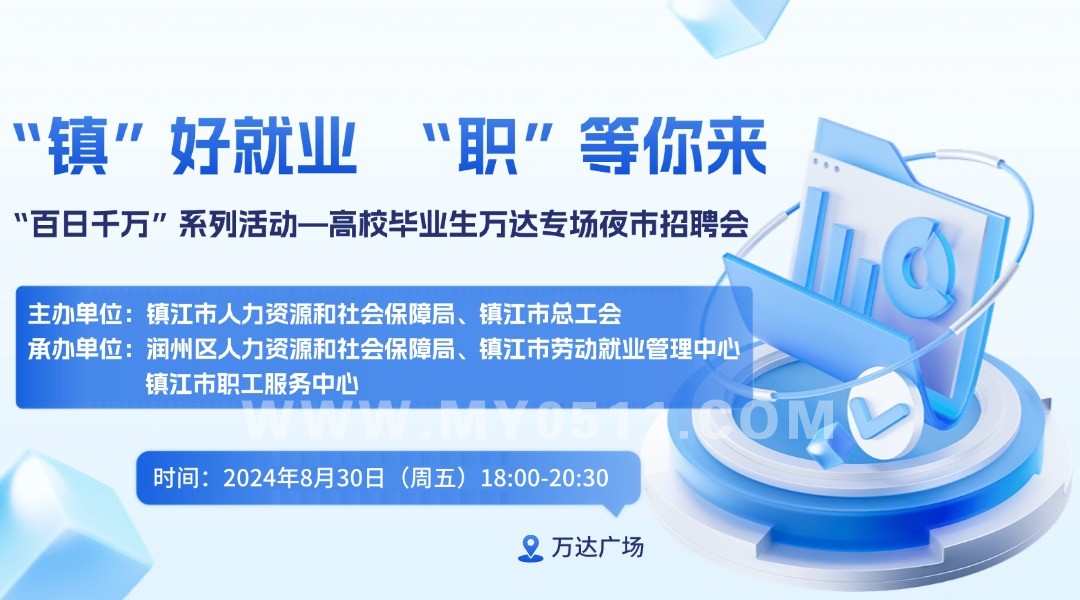 “镇”好就业 “职”等你来

“百日千万”系列活动—高校毕业生万达专场夜市招聘会

主办单位：镇江市人力资源和社会保障局、镇江市总工会
承办单位：润州区人力资源和社会保障局、镇江市劳动就业管理中心
镇江市职工服务中心

WWW.MY0511.COM

时间：2024年8月30日（周五）18:00-20:30

万达广场